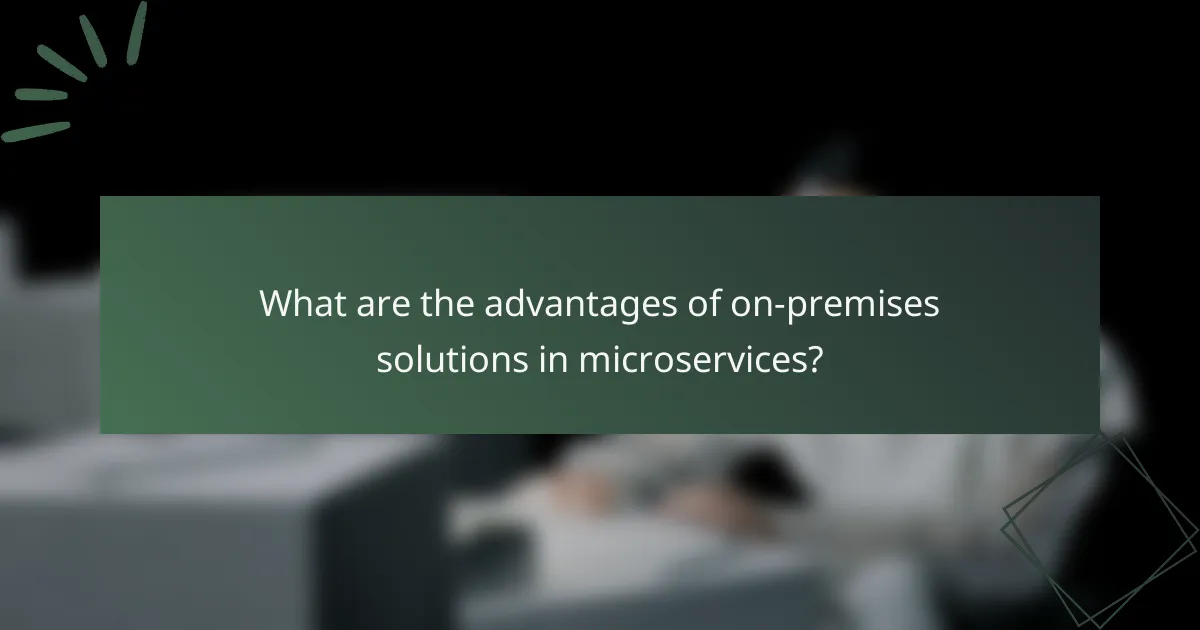 What are the advantages of on-premises solutions in microservices?